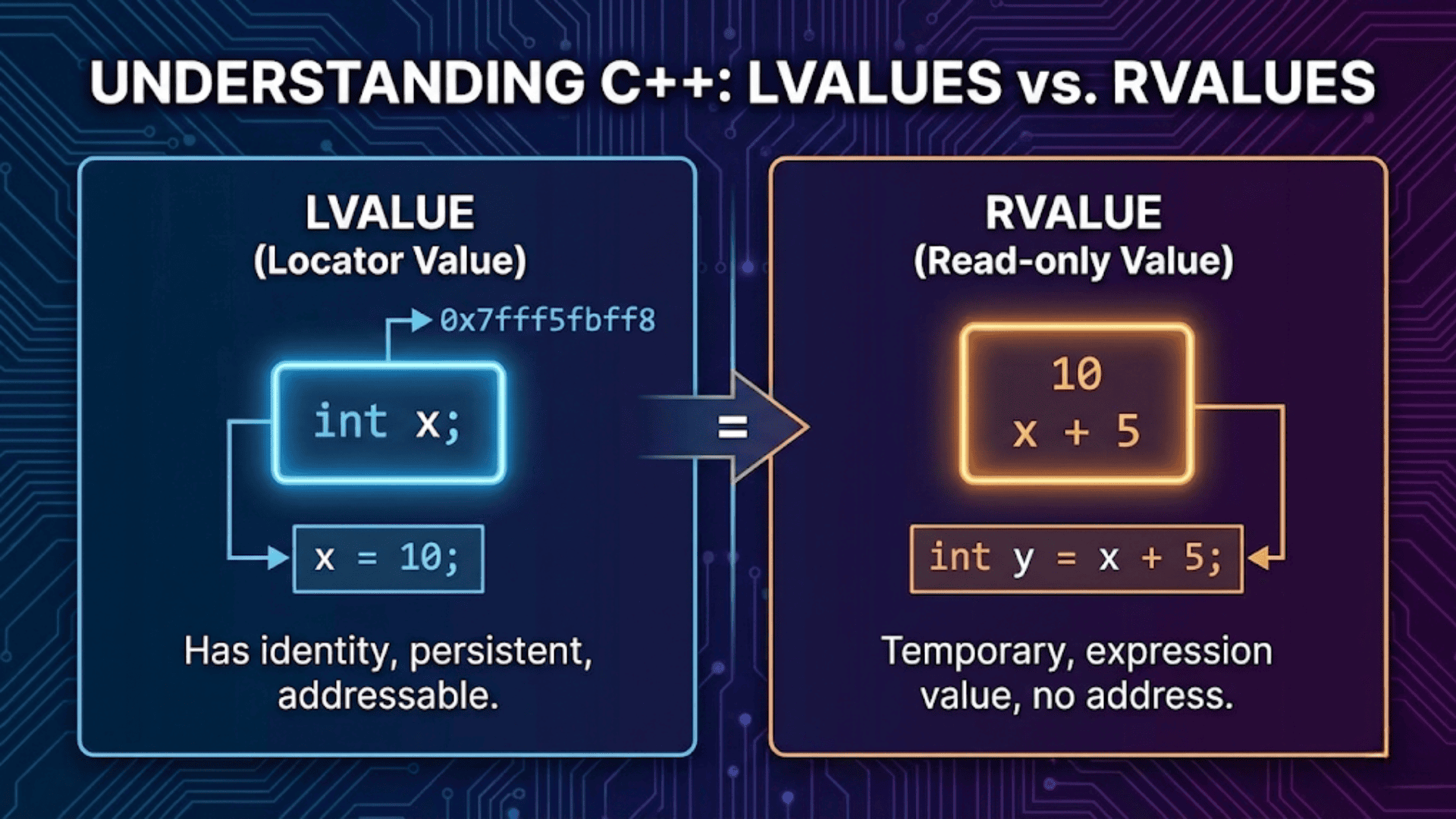 UNDERSTANDING C++: LVALUES vs. RVALUES

LVALUE
(Locator Value)

0x7fff5fbff8

int x;

x = 10;

Has identity, persistent, addressable.

=

RVALUE
(Read-only Value)

10
x + 5

int y = x + 5;

Temporary, expression value, no address.